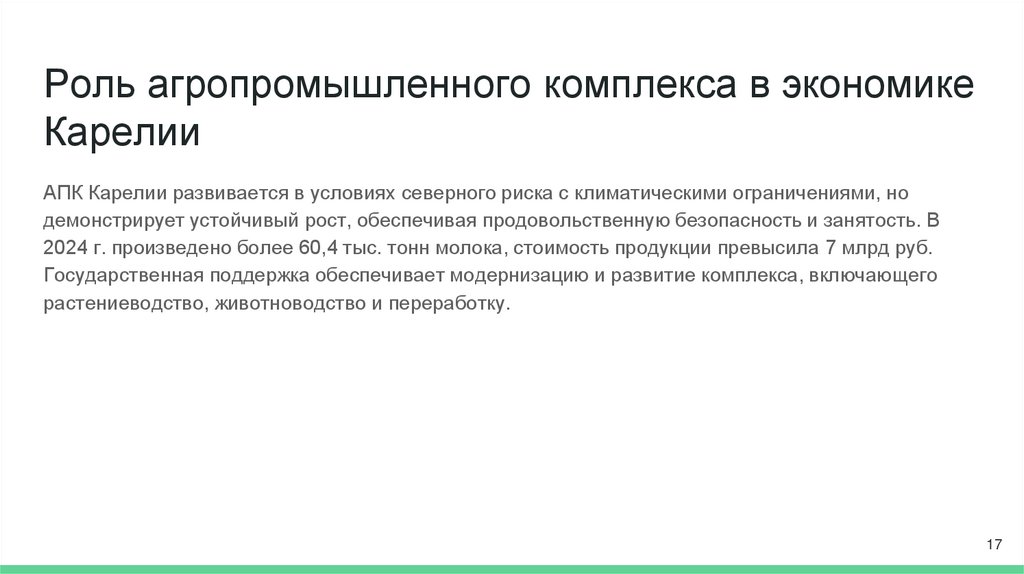 Роль агропромышленного комплекса в экономике Карелии

АПК Карелии развивается в условиях северного риска с климатическими ограничениями, но демонстрирует устойчивый рост, обеспечивая продовольственную безопасность и занятость. В 2024 г. произведено более 60,4 тыс. тонн молока, стоимость продукции превысила 7 млрд руб. Государственная поддержка обеспечивает модернизацию и развитие комплекса, включающего растениеводство, животноводство и переработку.

17